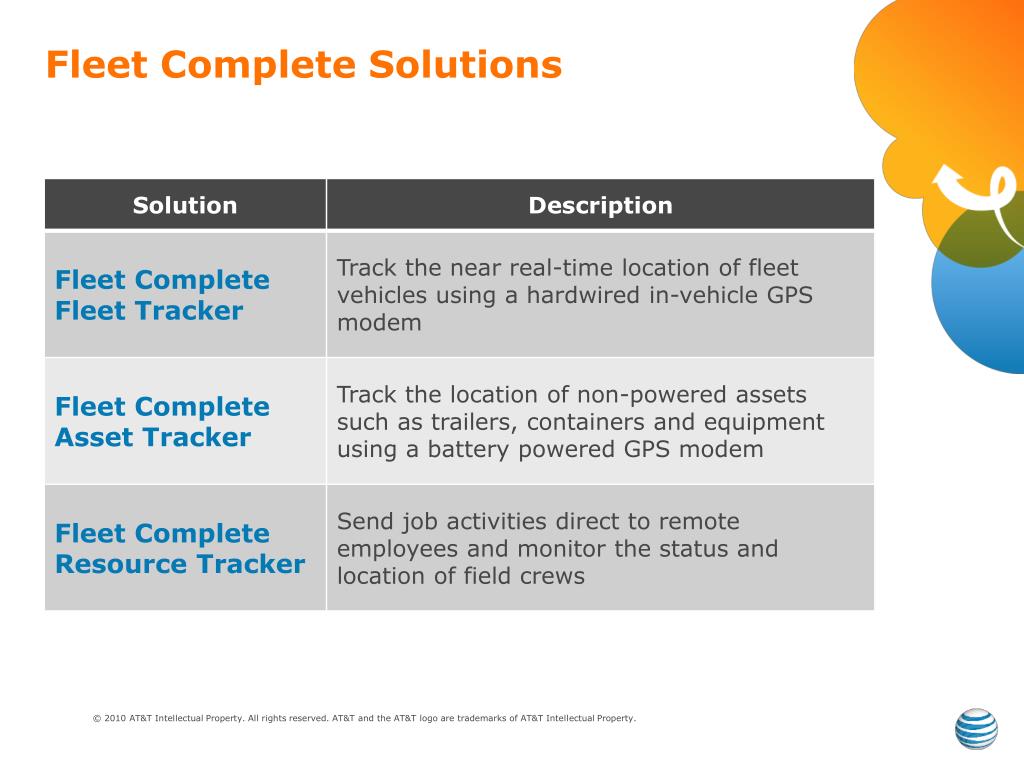 Fleet Complete Solutions

| Solution | Description |
|---|---|
| Fleet Complete Fleet Tracker | Track the near real-time location of fleet vehicles using a hardwired in-vehicle GPS modem |
| Fleet Complete Asset Tracker | Track the location of non-powered assets such as trailers, containers and equipment using a battery powered GPS modem |
| Fleet Complete Resource Tracker | Send job activities direct to remote employees and monitor the status and location of field crews |

© 2010 AT&T Intellectual Property. All rights reserved. AT&T and the AT&T logo are trademarks of AT&T Intellectual Property.